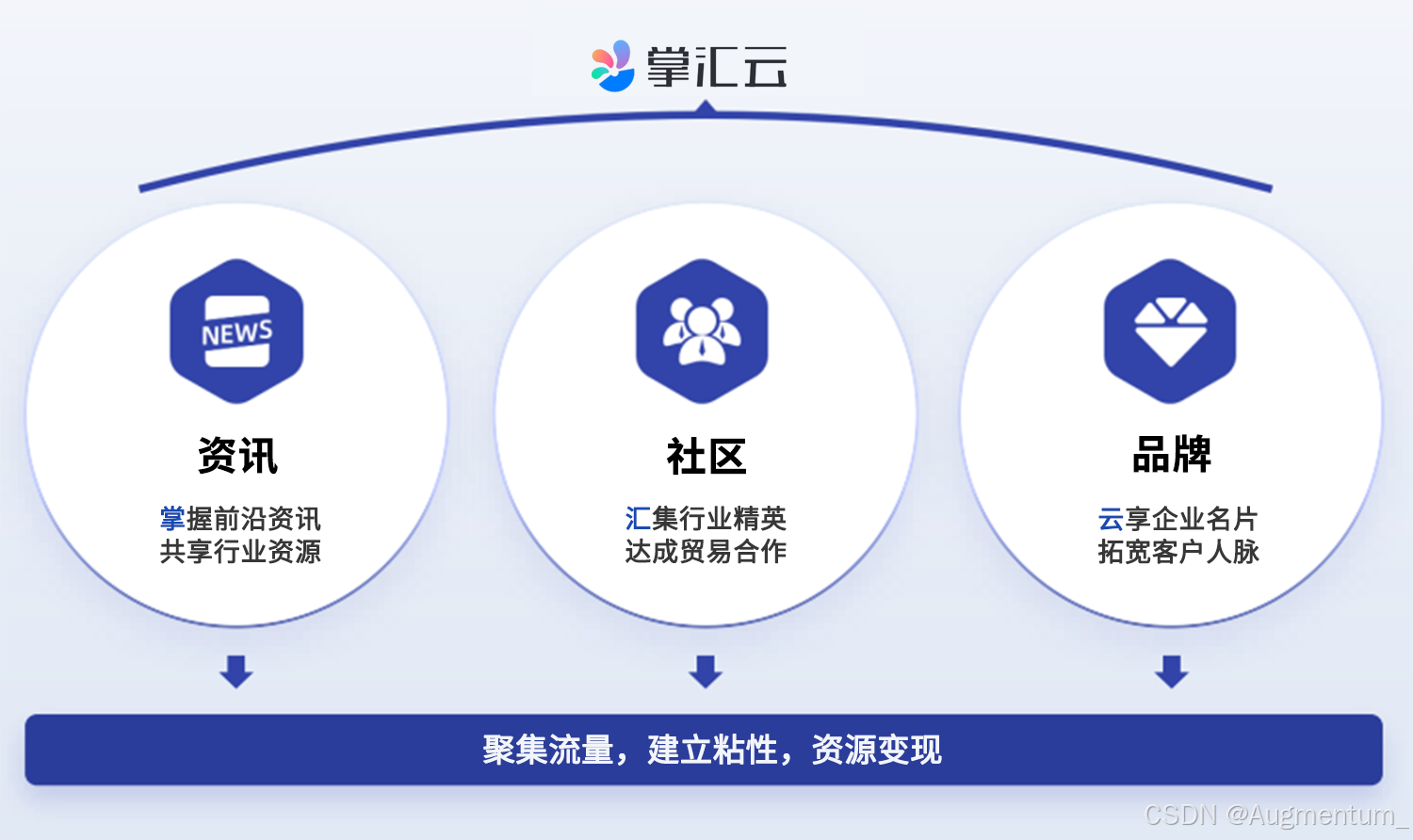 掌汇云

NEWS

资讯

掌握前沿资讯
共享行业资源

社区

汇集行业精英
达成贸易合作

品牌

云享企业名片
拓宽客户人脉

聚集流量，建立粘性，资源变现

CSDN @Augmentum_